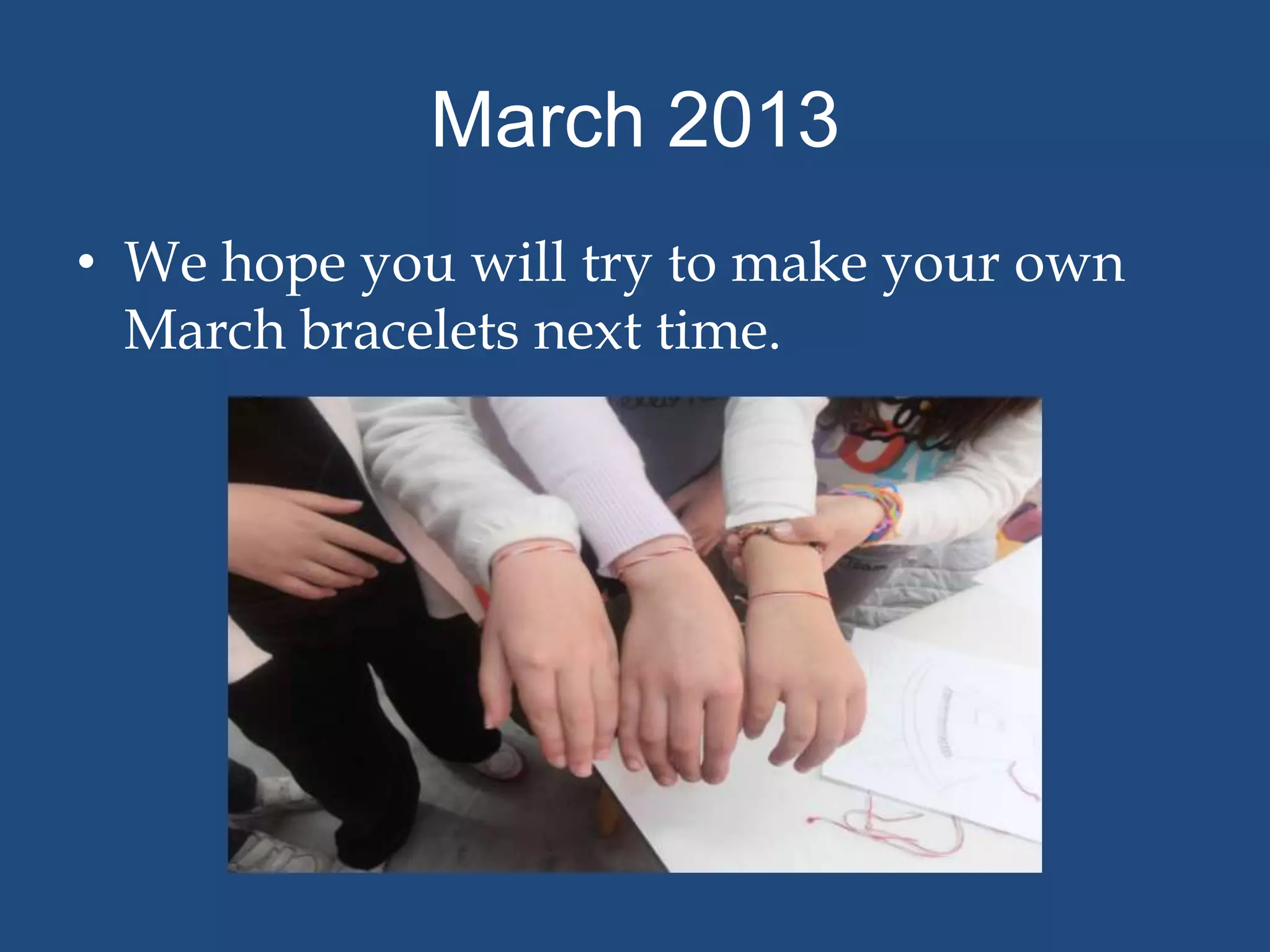 March 2013

• We hope you will try to make your own March bracelets next time.